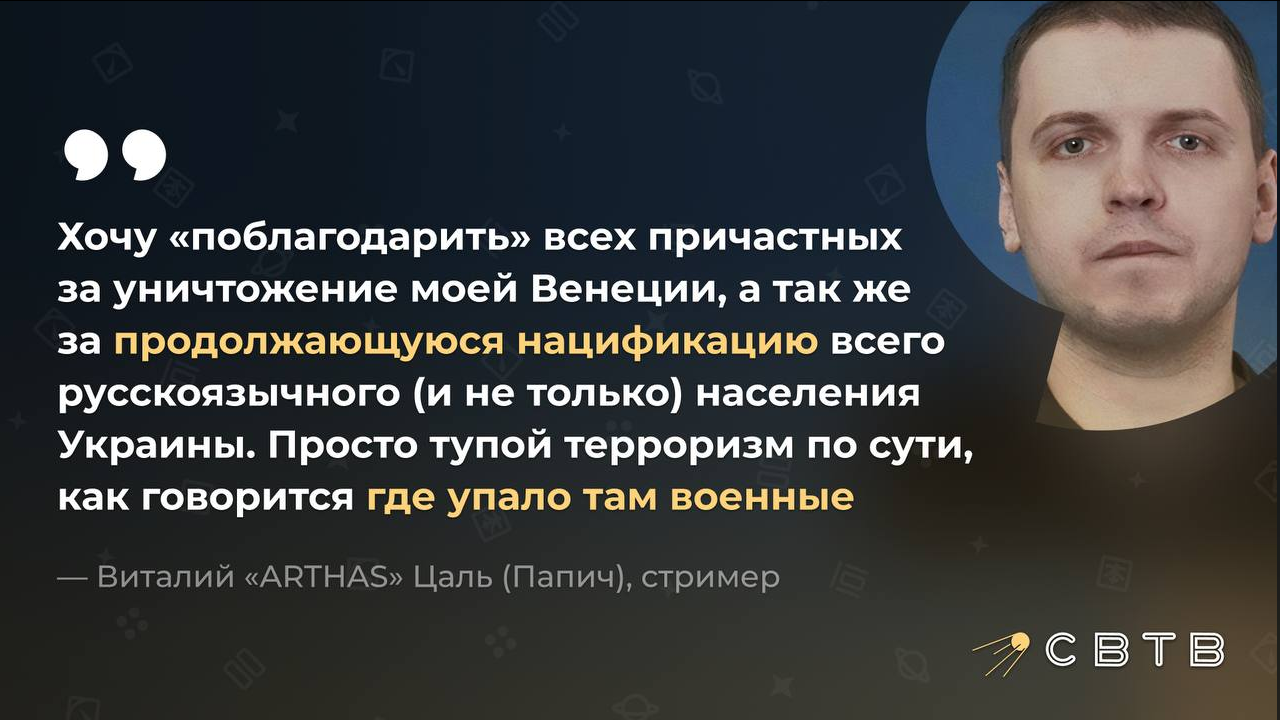 Хочу «поблагодарить» всех причастных за уничтожение моей Венеции, а так же за продолжающуюся нацификацию всего русскоязычного (и не только) населения Украины. Просто тупой терроризм по сути, как говорится где упало там военные

— Виталий «ARTHAS» Цаль (Папич), стример

СВТВ